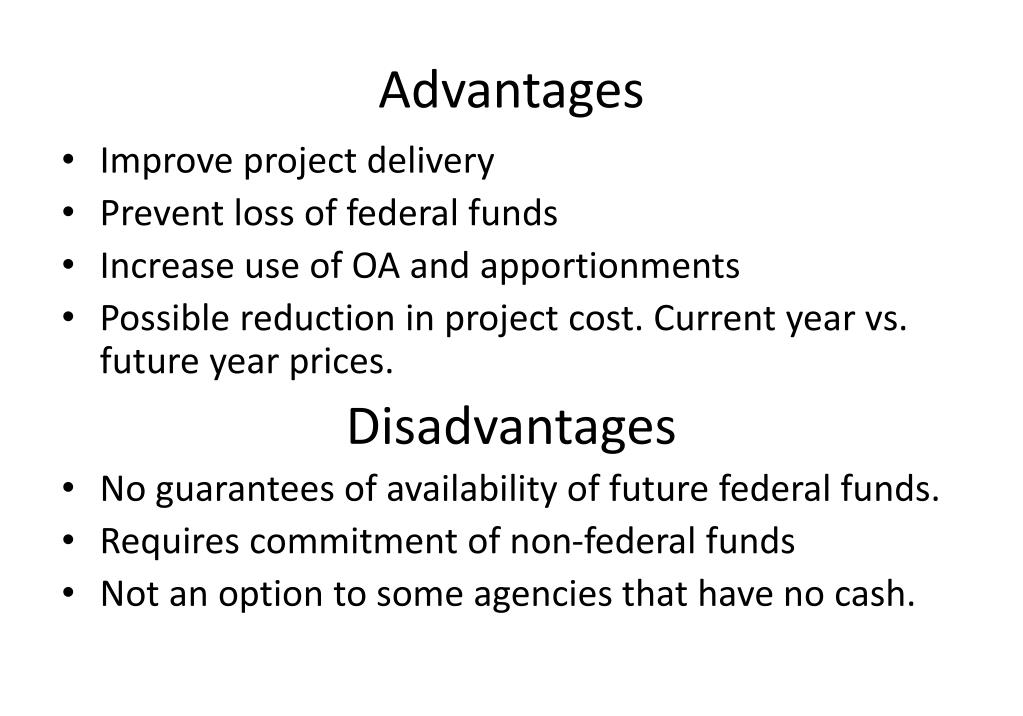 Advantages

• Improve project delivery
• Prevent loss of federal funds
• Increase use of OA and apportionments
• Possible reduction in project cost. Current year vs. future year prices.

Disadvantages

• No guarantees of availability of future federal funds.
• Requires commitment of non-federal funds
• Not an option to some agencies that have no cash.